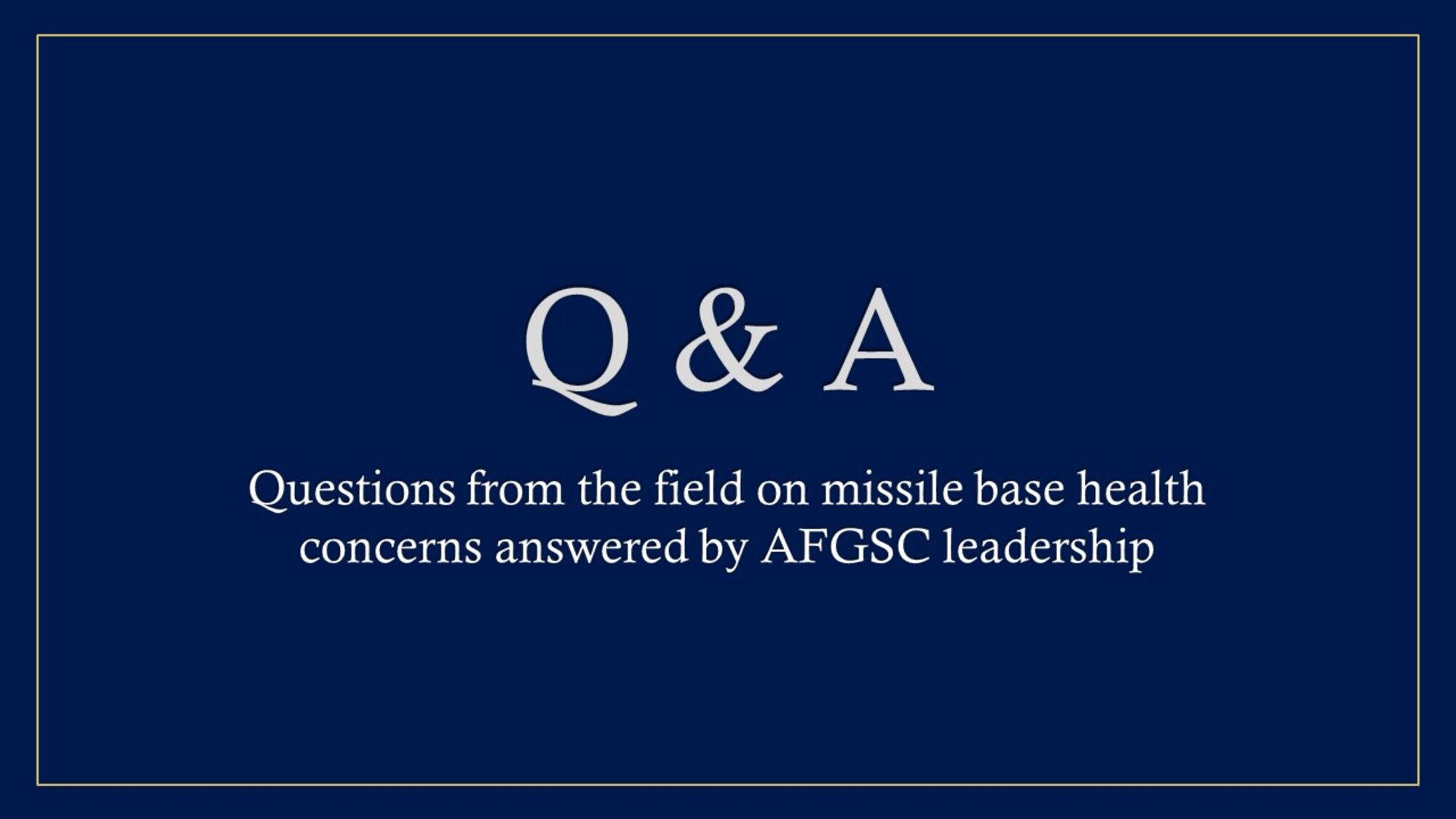 Q & A

Questions from the field on missile base health concerns answered by AFGSC leadership